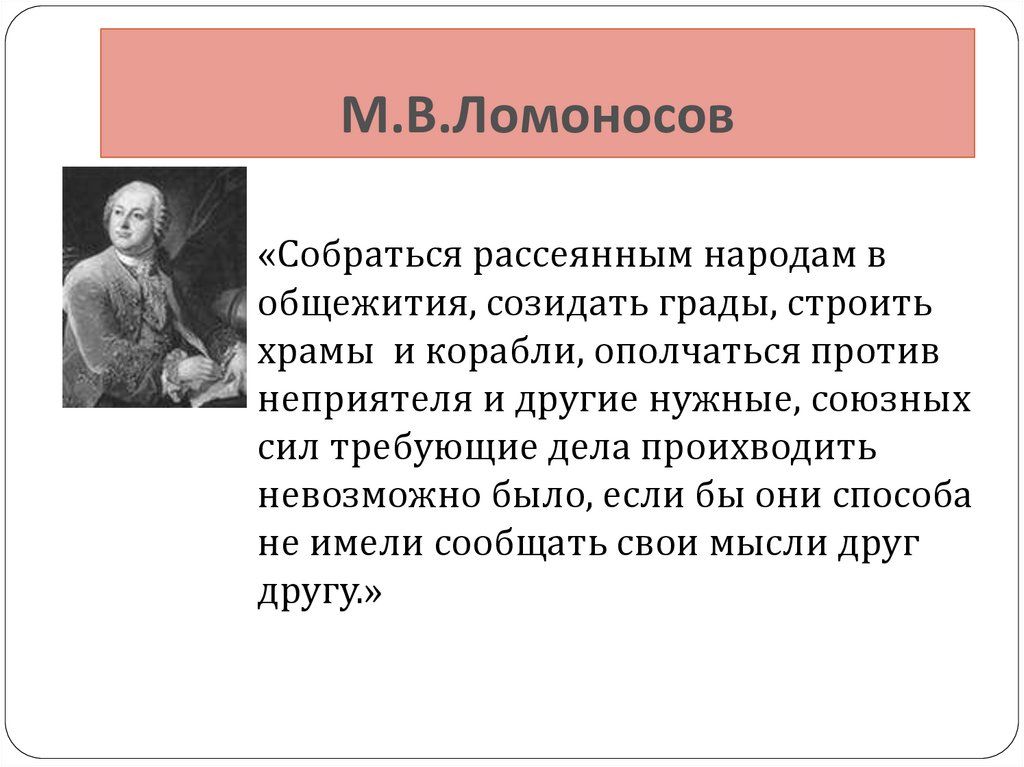 М.В.Ломоносов

«Собраться рассеянным народам в общежития, созидать грады, строить храмы  и корабли, ополчаться против неприятеля и другие нужные, союзных сил требующие дела проихводить невозможно было, если бы они способа не имели сообщать свои мысли друг другу.»